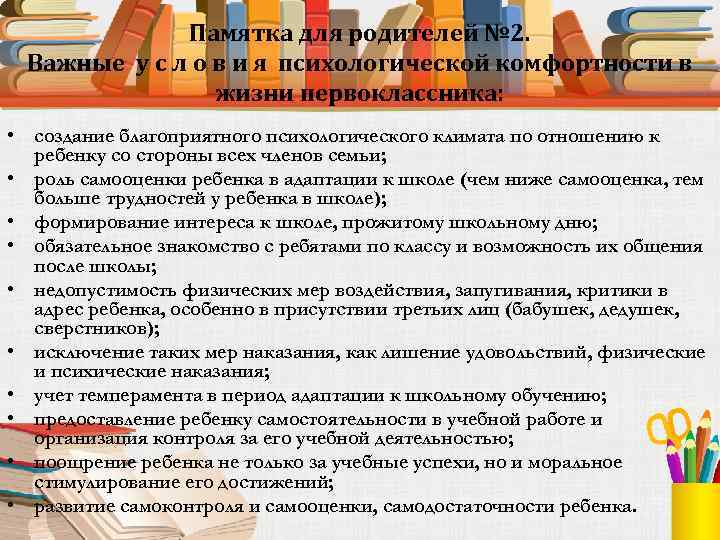 Памятка для родителей №2.
Важные у с л о в и я психологической комфортности в жизни первоклассника:

• создание благоприятного психологического климата по отношению к ребенку со стороны всех членов семьи;
• роль самооценки ребенка в адаптации к школе (чем ниже самооценка, тем больше трудностей у ребенка в школе);
• формирование интереса к школе, прожитому школьному дню;
• обязательное знакомство с ребятами по классу и возможность их общения после школы;
• недопустимость физических мер воздействия, запугивания, критики в адрес ребенка, особенно в присутствии третьих лиц (бабушек, дедушек, сверстников);
• исключение таких мер наказания, как лишение удовольствий, физические и психические наказания;
• учет темперамента в период адаптации к школьному обучению;
• предоставление ребенку самостоятельности в учебной работе и организация контроля за его учебной деятельностью;
• поощрение ребенка не только за учебные успехи, но и моральное стимулирование его достижений;
• развитие самоконтроля и самооценки, самодостаточности ребенка.